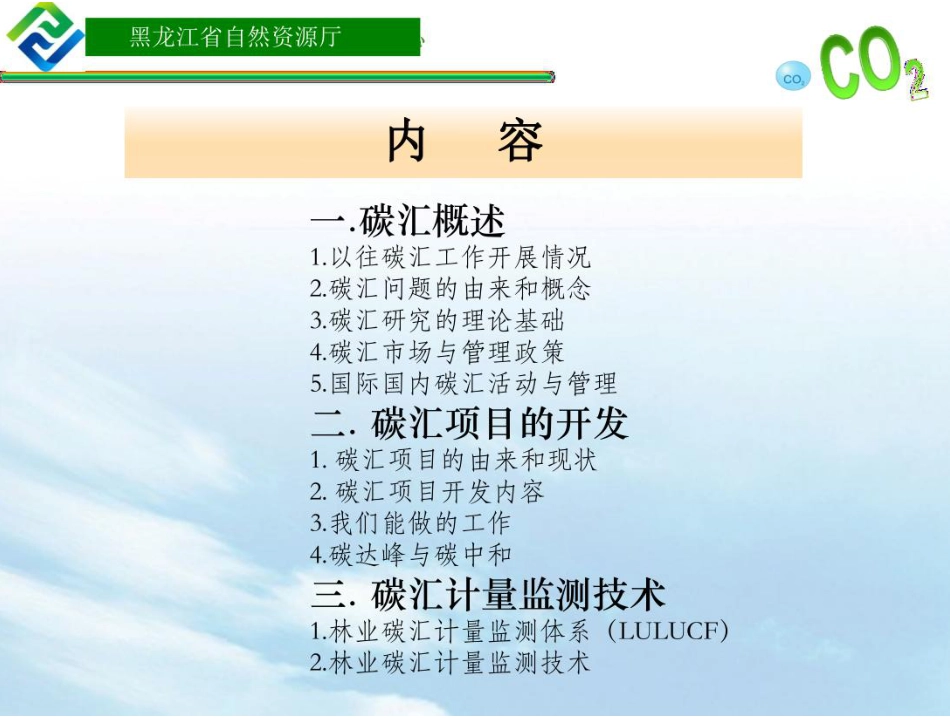 黑龙江省自然资源厅

$CO_2$ $CO_2$

内　容

一.碳汇概述
1.以往碳汇工作开展情况
2.碳汇问题的由来和概念
3.碳汇研究的理论基础
4.碳汇市场与管理政策
5.国际国内碳汇活动与管理

二. 碳汇项目的开发
1. 碳汇项目的由来和现状
2. 碳汇项目开发内容
3.我们能做的工作
4.碳达峰与碳中和

三. 碳汇计量监测技术
1.林业碳汇计量监测体系（LULUCF）
2.林业碳汇计量监测技术